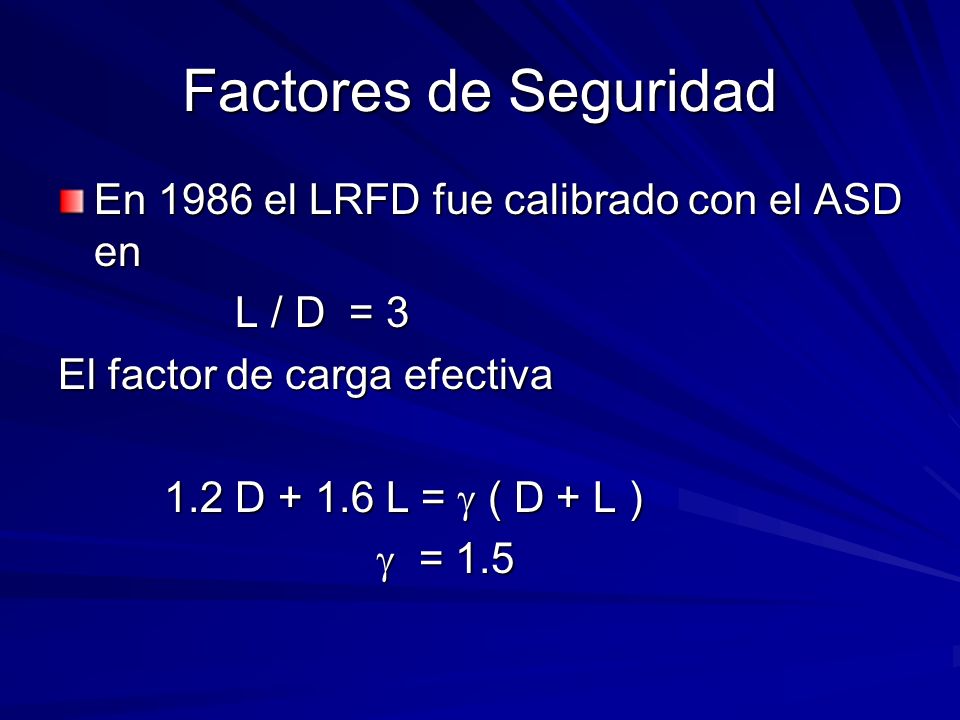 Factores de Seguridad

En 1986 el LRFD fue calibrado con el ASD en

$L / D = 3$

El factor de carga efectiva

$1.2 D + 1.6 L = \gamma ( D + L )$

$\gamma = 1.5$